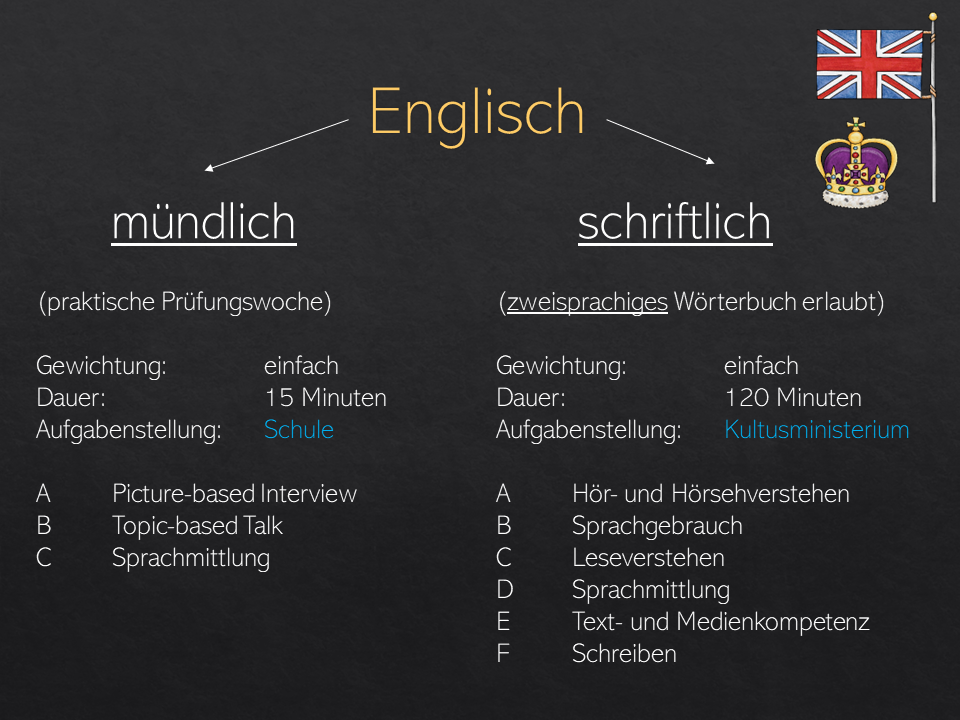 Englisch

mündlich

(praktische Prüfungswoche)

Gewichtung: einfach
Dauer: 15 Minuten
Aufgabenstellung: Schule

A Picture-based Interview
B Topic-based Talk
C Sprachmittlung

schriftlich

(zweisprachiges Wörterbuch erlaubt)

Gewichtung: einfach
Dauer: 120 Minuten
Aufgabenstellung: Kultusministerium

A Hör- und Hörsehverstehen
B Sprachgebrauch
C Leseverstehen
D Sprachmittlung
E Text- und Medienkompetenz
F Schreiben